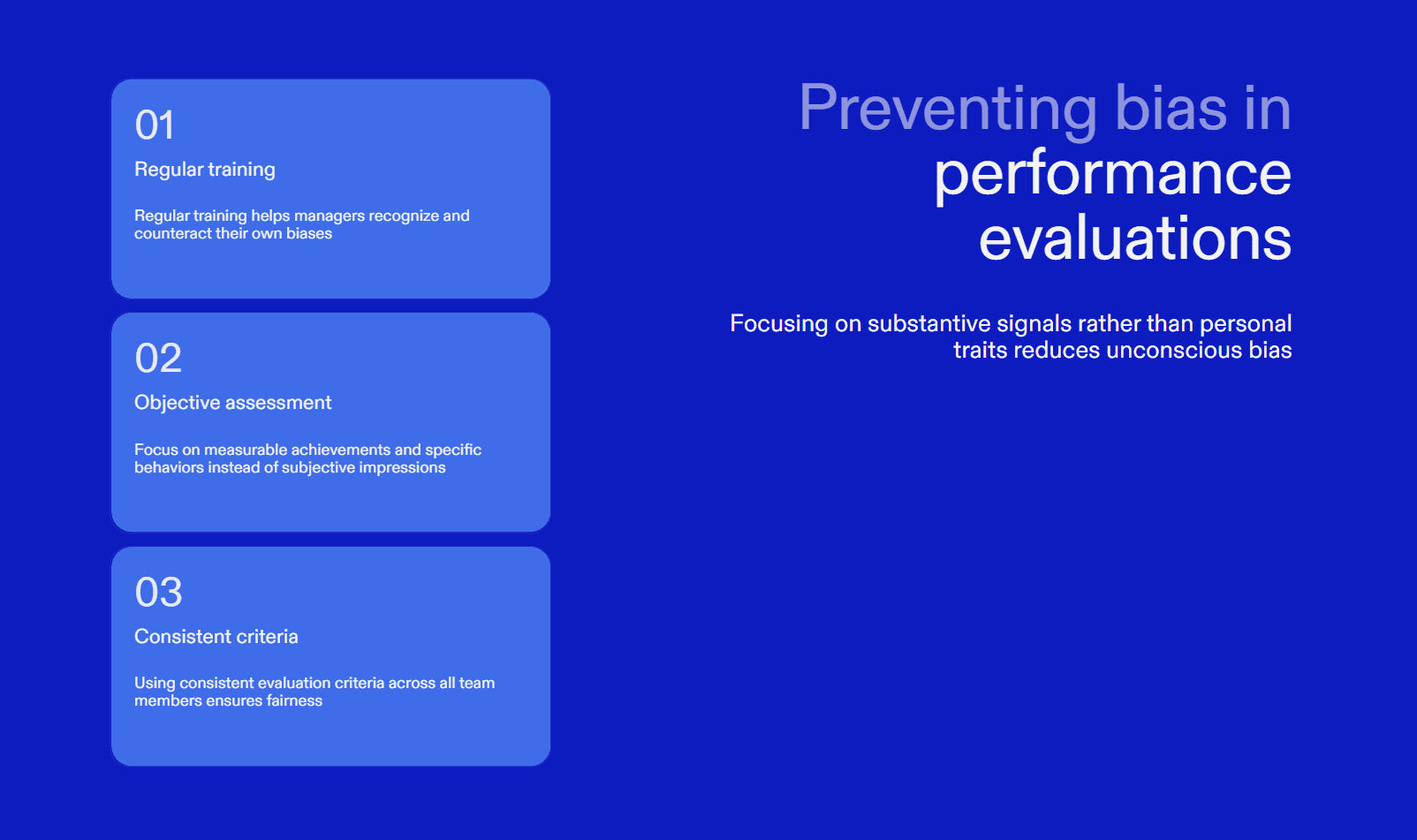 Preventing bias in performance evaluations

Focusing on substantive signals rather than personal traits reduces unconscious bias

01
Regular training

Regular training helps managers recognize and counteract their own biases

02
Objective assessment

Focus on measurable achievements and specific behaviors instead of subjective impressions

03
Consistent criteria

Using consistent evaluation criteria across all team members ensures fairness